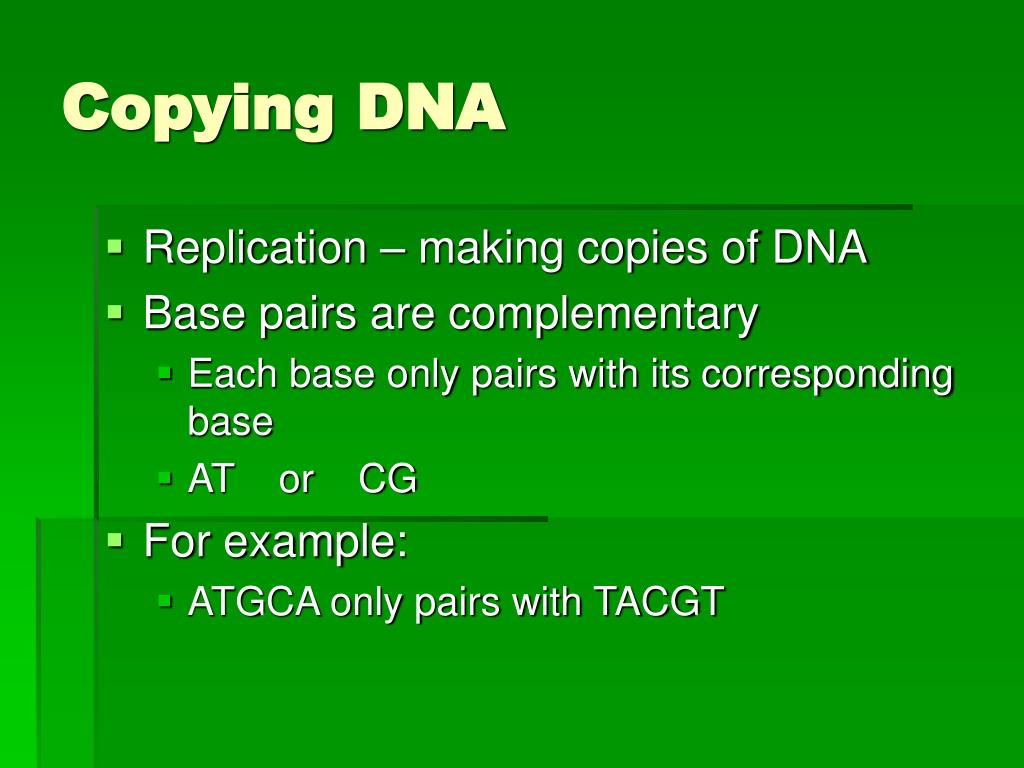 Copying DNA

- Replication – making copies of DNA
- Base pairs are complementary
  - Each base only pairs with its corresponding base
  - AT or CG
- For example:
  - ATGCA only pairs with TACGT